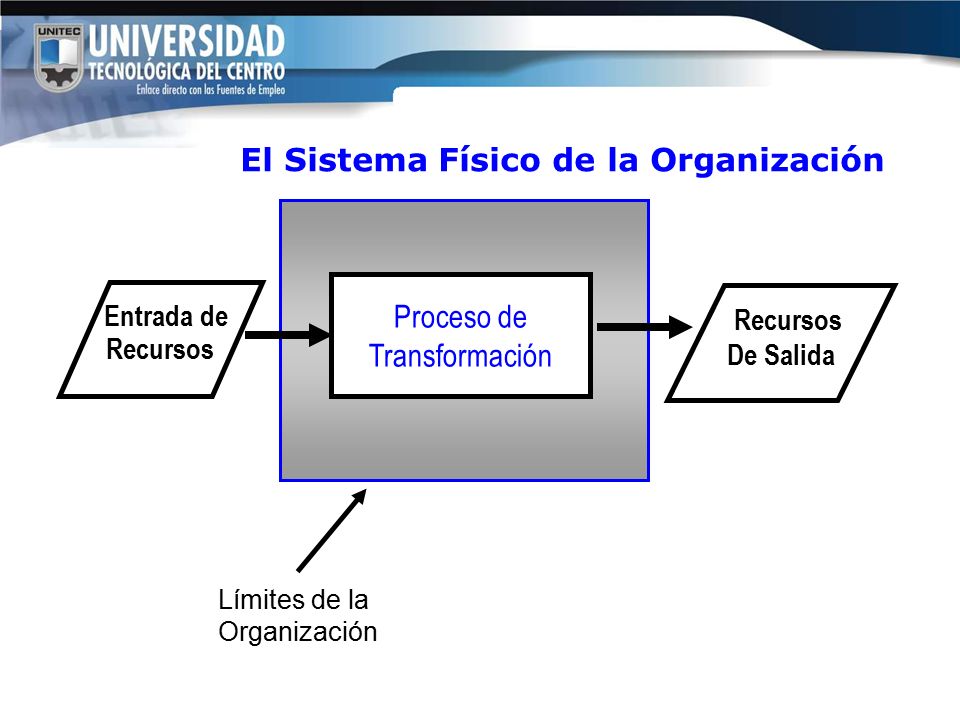 UNITEC
UNIVERSIDAD
TECNOLÓGICA DEL CENTRO
Enlace directo con las Fuentes de Empleo

El Sistema Físico de la Organización

Entrada de Recursos

Proceso de Transformación

Recursos De Salida

Límites de la Organización